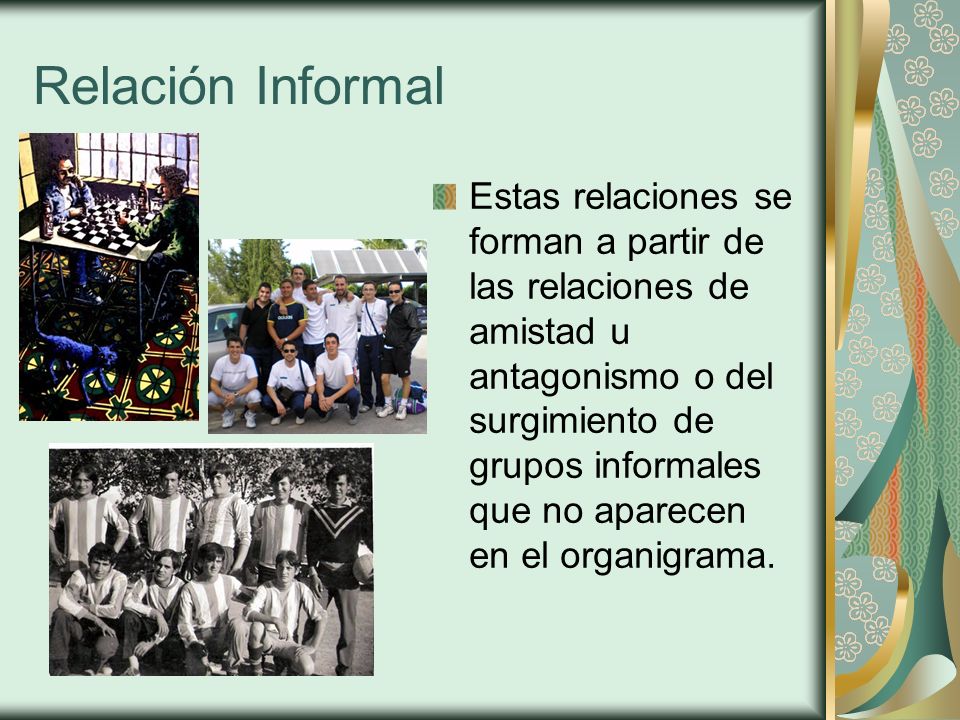 Relación Informal

Estas relaciones se forman a partir de las relaciones de amistad u antagonismo o del surgimiento de grupos informales que no aparecen en el organigrama.